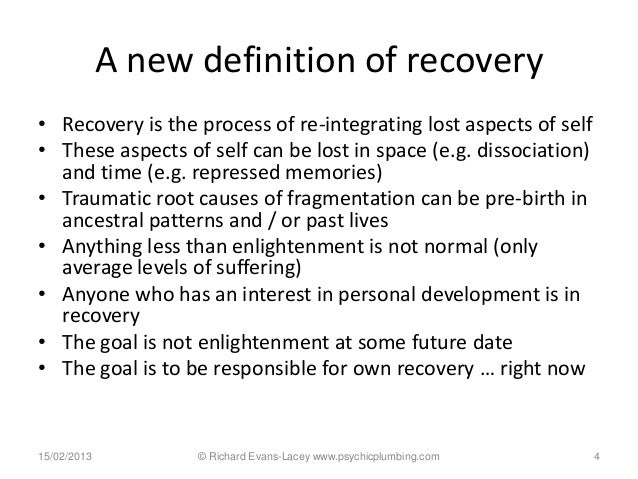 A new definition of recovery

• Recovery is the process of re-integrating lost aspects of self
• These aspects of self can be lost in space (e.g. dissociation) and time (e.g. repressed memories)
• Traumatic root causes of fragmentation can be pre-birth in ancestral patterns and / or past lives
• Anything less than enlightenment is not normal (only average levels of suffering)
• Anyone who has an interest in personal development is in recovery
• The goal is not enlightenment at some future date
• The goal is to be responsible for own recovery … right now

15/02/2013 © Richard Evans-Lacey www.psychicplumbing.com 4